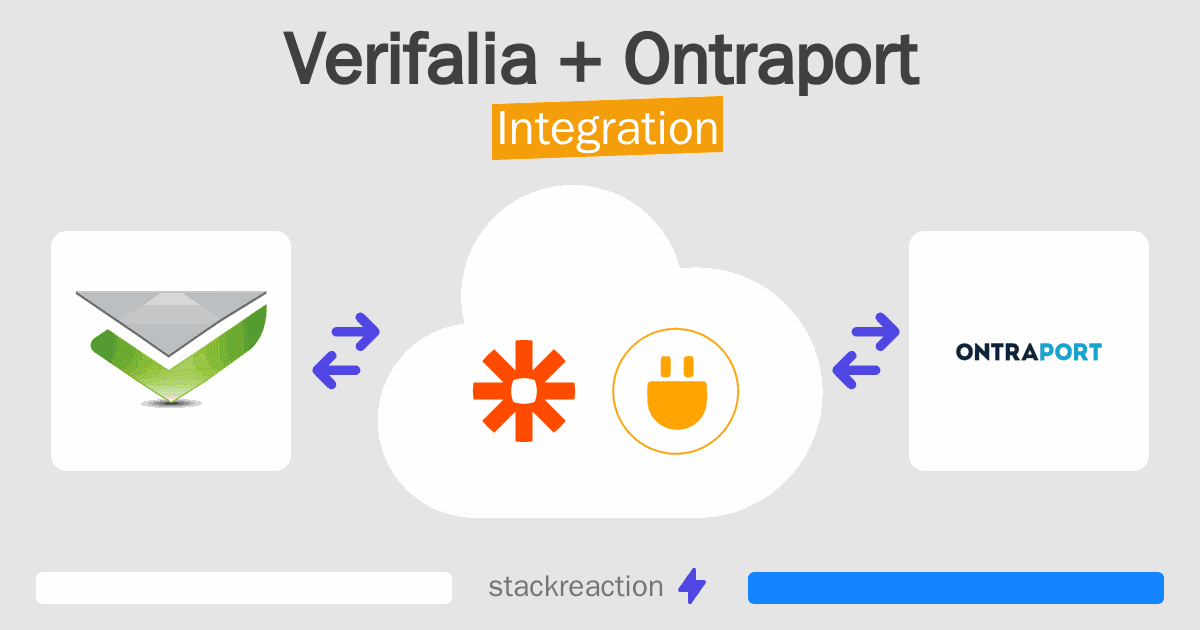 Verifalia + Ontraport

Integration

ONTRAPORT

stackreaction